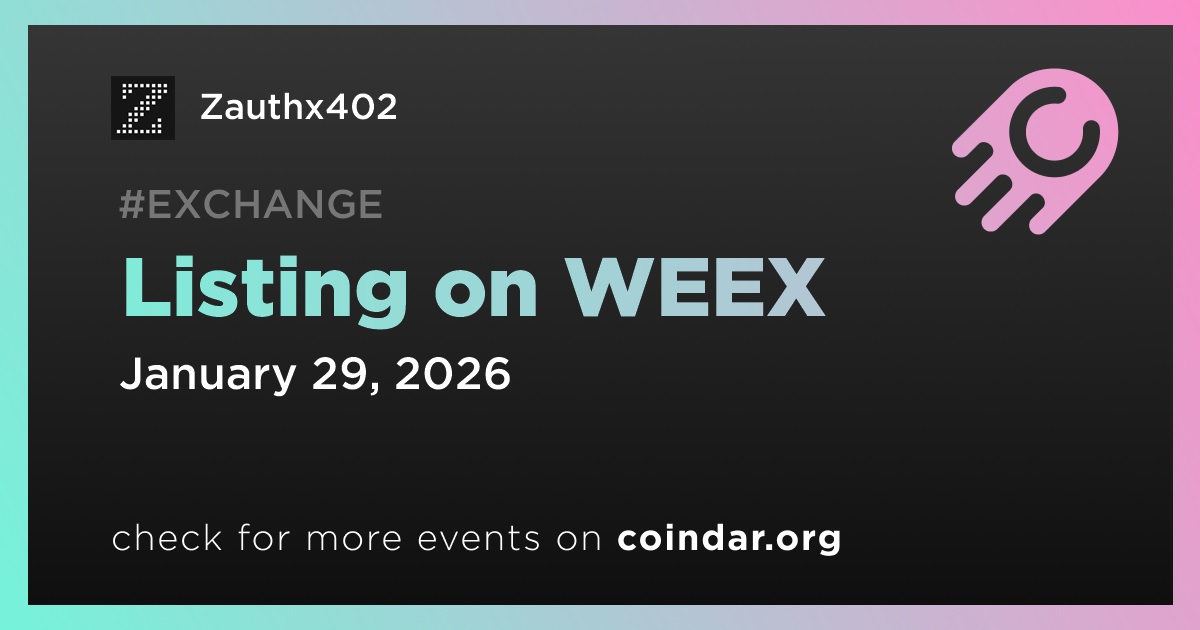 Zauthx402

#EXCHANGE

Listing on WEEX

January 29, 2026

check for more events on coindar.org